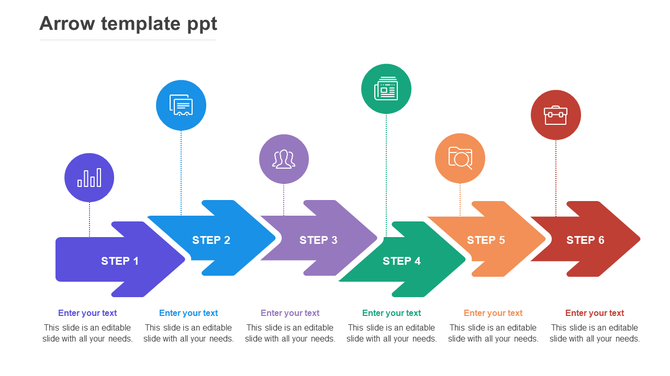 Arrow template ppt

STEP 1

STEP 2

STEP 3

STEP 4

STEP 5

STEP 6

Enter your text
This slide is an editable slide with all your needs.

Enter your text
This slide is an editable slide with all your needs.

Enter your text
This slide is an editable slide with all your needs.

Enter your text
This slide is an editable slide with all your needs.

Enter your text
This slide is an editable slide with all your needs.

Enter your text
This slide is an editable slide with all your needs.